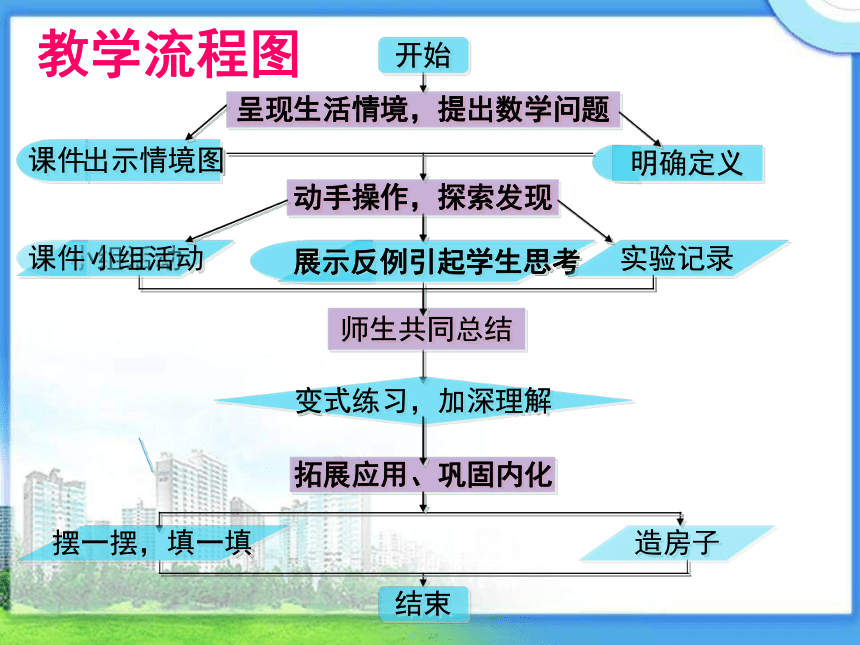 教学流程图

开始

呈现生活情境，提出数学问题

课件出示情境图

明确定义

动手操作，探索发现

课件 小组活动

展示反例引起学生思考

实验记录

师生共同总结

变式练习，加深理解

拓展应用、巩固内化

摆一摆，填一填

造房子

结束